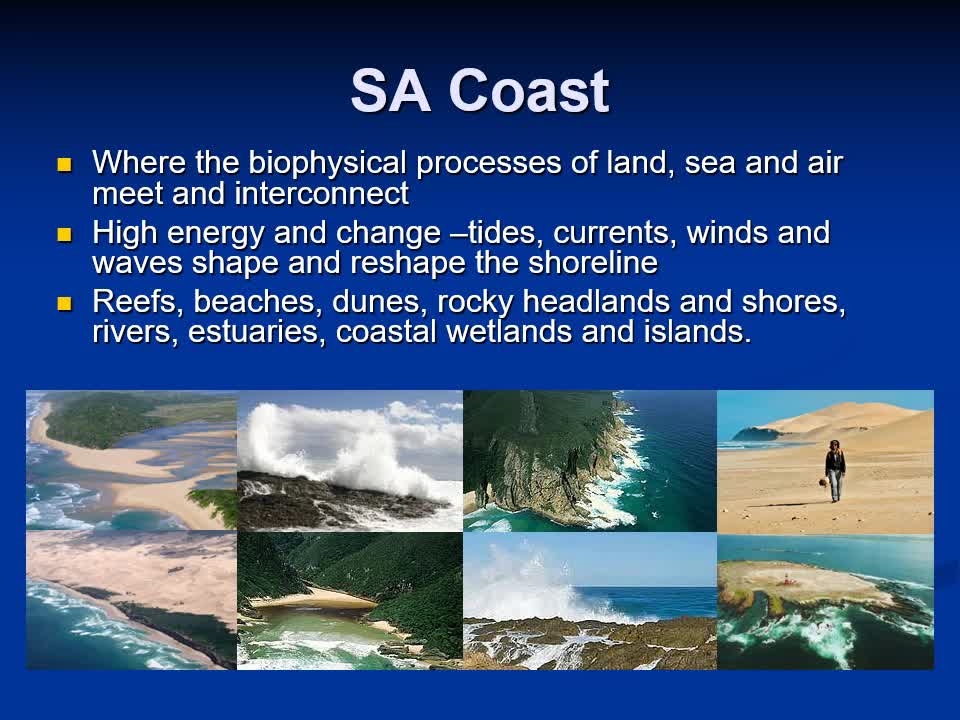 SA Coast

- Where the biophysical processes of land, sea and air meet and interconnect
- High energy and change –tides, currents, winds and waves shape and reshape the shoreline
- Reefs, beaches, dunes, rocky headlands and shores, rivers, estuaries, coastal wetlands and islands.